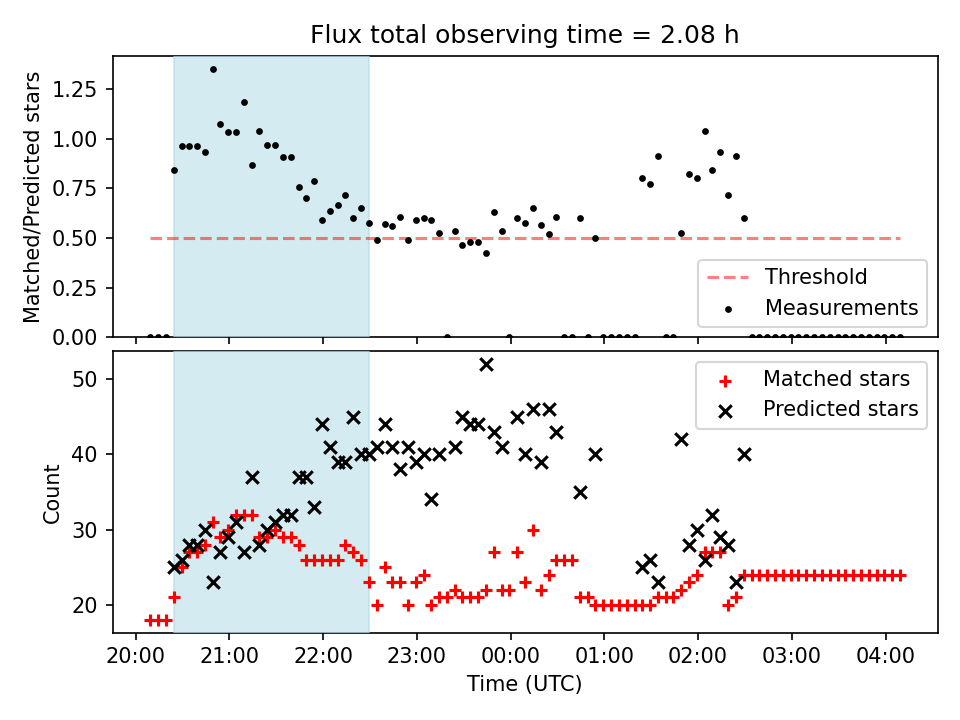 Flux total observing time = 2.08 h

Matched/Predicted stars

1.25
1.00
0.75
0.50
0.25
0.00

Threshold
Measurements

Count

50
40
30
20

Matched stars
Predicted stars

20:00 21:00 22:00 23:00 00:00 01:00 02:00 03:00 04:00

Time (UTC)